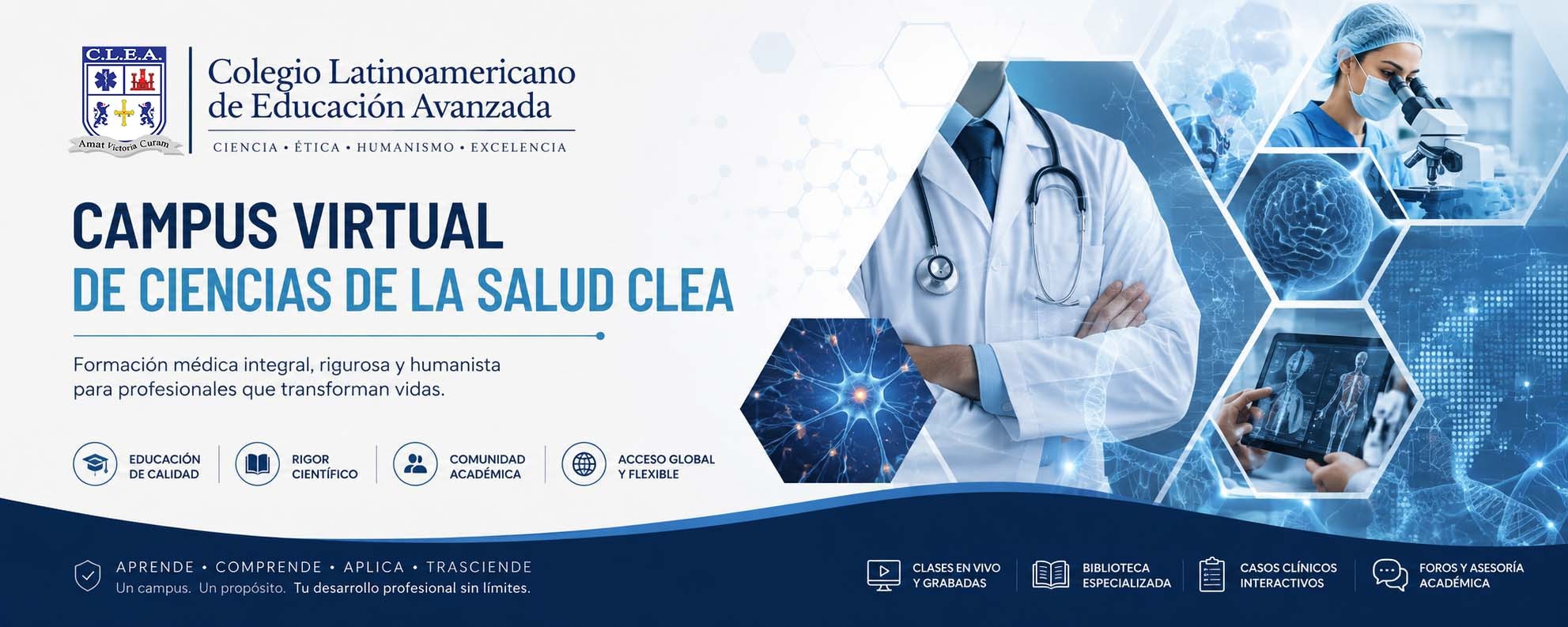 C.L.E.A.
Amat Victoria Curam

Colegio Latinoamericano de Educación Avanzada

CIENCIA • ÉTICA • HUMANISMO • EXCELENCIA

CAMPUS VIRTUAL
DE CIENCIAS DE LA SALUD CLEA

Formación médica integral, rigurosa y humanista para profesionales que transforman vidas.

EDUCACIÓN DE CALIDAD

RIGOR CIENTÍFICO

COMUNIDAD ACADÉMICA

ACCESO GLOBAL Y FLEXIBLE

APRENDE • COMPRENDE • APLICA • TRASCIENDE
Un campus. Un propósito. Tu desarrollo profesional sin límites.

CLASES EN VIVO Y GRABADAS

BIBLIOTECA ESPECIALIZADA

CASOS CLÍNICOS INTERACTIVOS

FOROS Y ASESORÍA ACADÉMICA